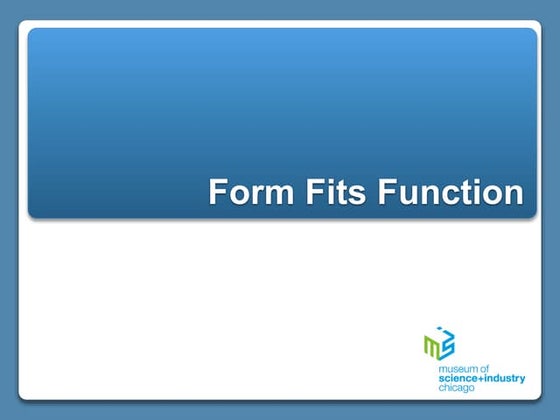 Form Fits Function

museum of
science+industry
chicago